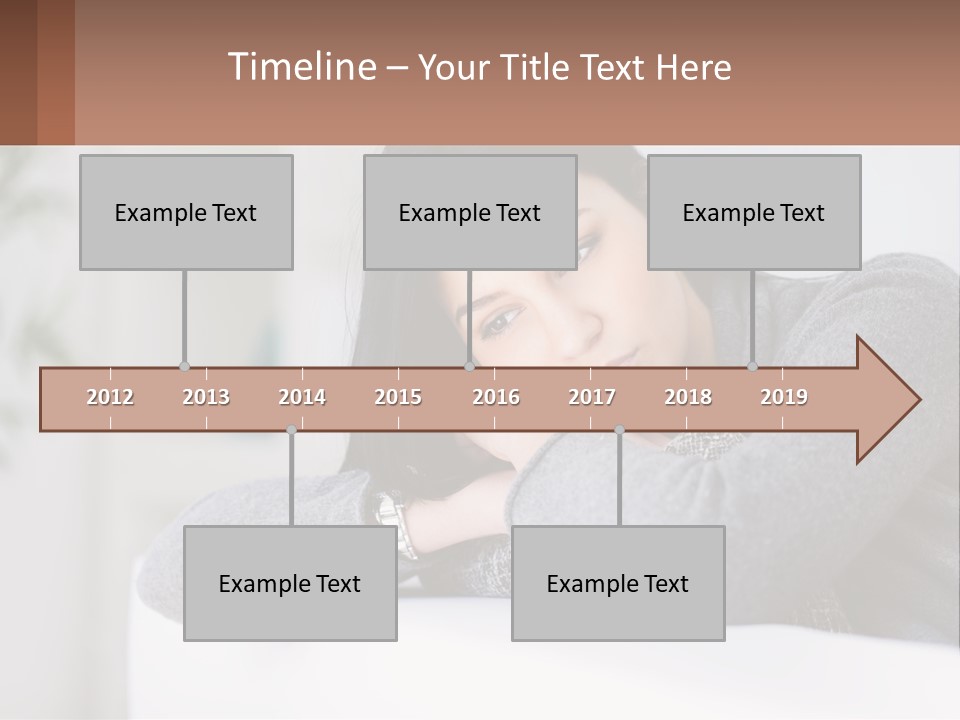 Timeline – Your Title Text Here

Example Text

Example Text

Example Text

2012 2013 2014 2015 2016 2017 2018 2019

Example Text

Example Text